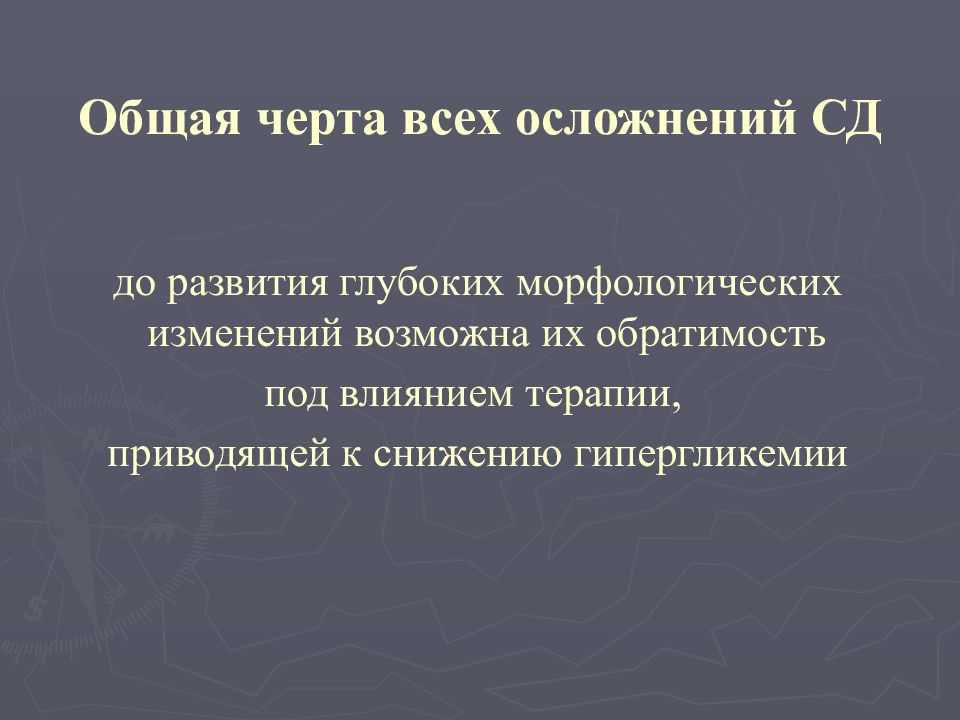 Общая черта всех осложнений СД

до развития глубоких морфологических изменений возможна их обратимость
под влиянием терапии,
приводящей к снижению гипергликемии